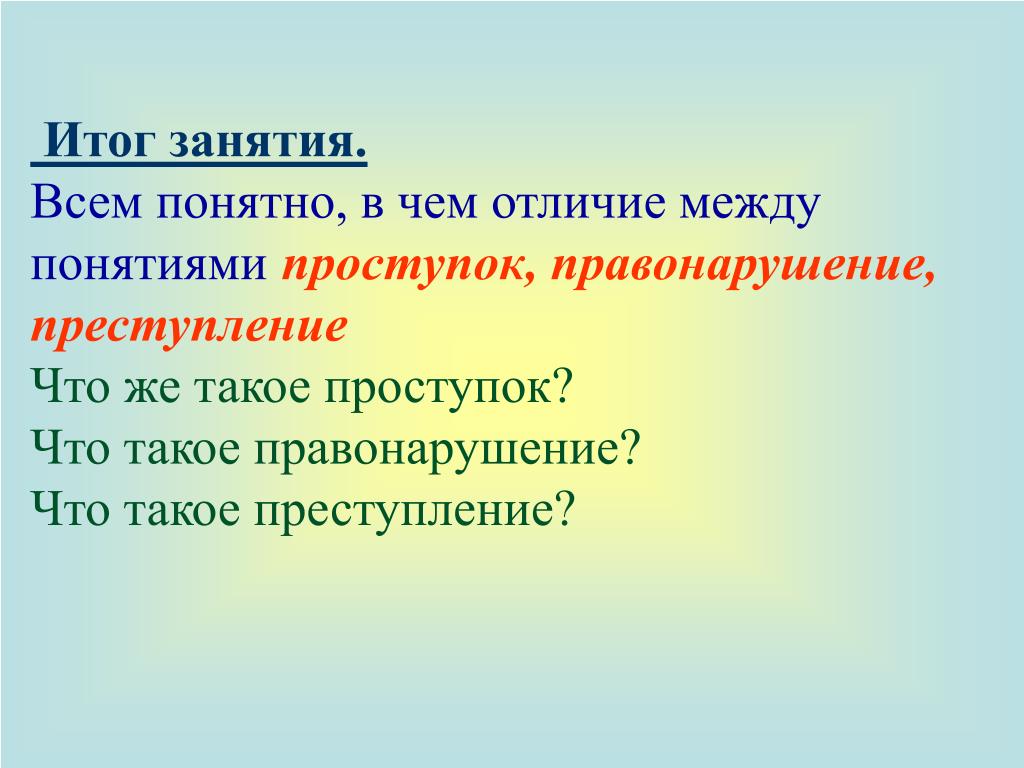 Итог занятия.
Всем понятно, в чем отличие между понятиями проступок, правонарушение, преступление
Что же такое проступок?
Что такое правонарушение?
Что такое преступление?